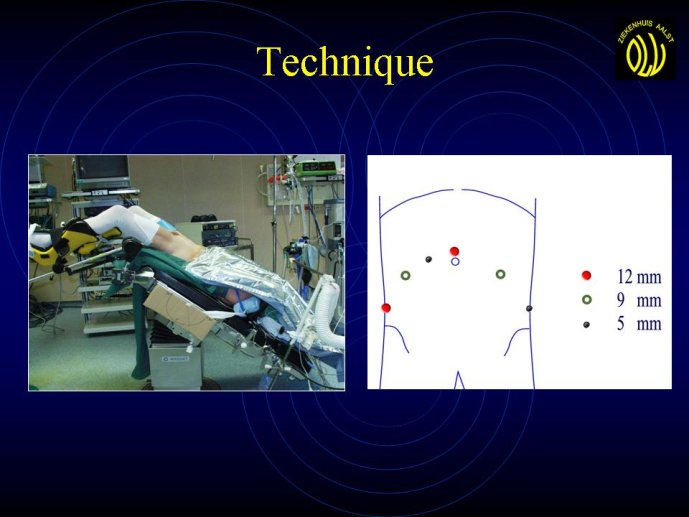 Technique

ZIEKENHUIS AALST
OLV

12 mm
9 mm
5 mm